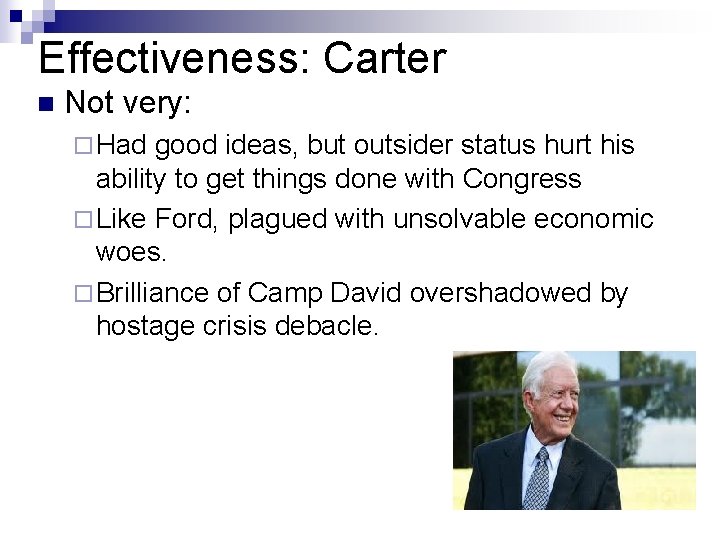 Effectiveness: Carter

Not very:

Had good ideas, but outsider status hurt his ability to get things done with Congress

Like Ford, plagued with unsolvable economic woes.

Brilliance of Camp David overshadowed by hostage crisis debacle.